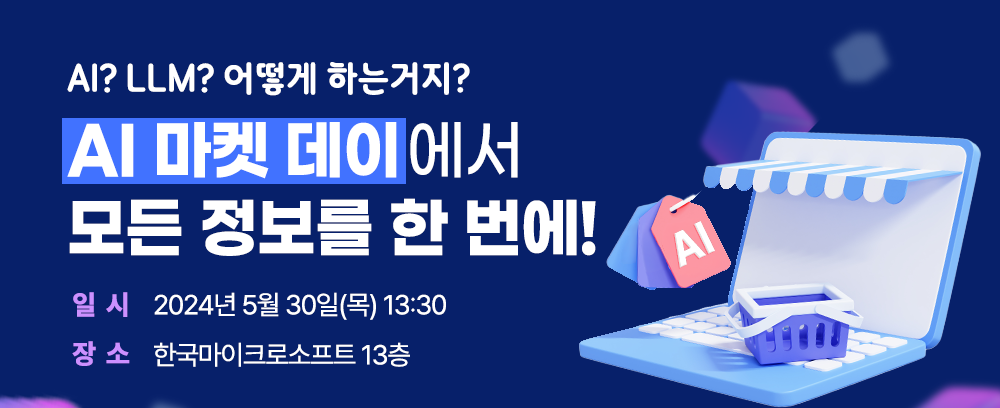 AI? LLM? 어떻게 하는거지?

AI 마켓 데이에서
모든 정보를 한 번에!

일 시 2024년 5월 30일(목) 13:30

장 소 한국마이크로소프트 13층

AI